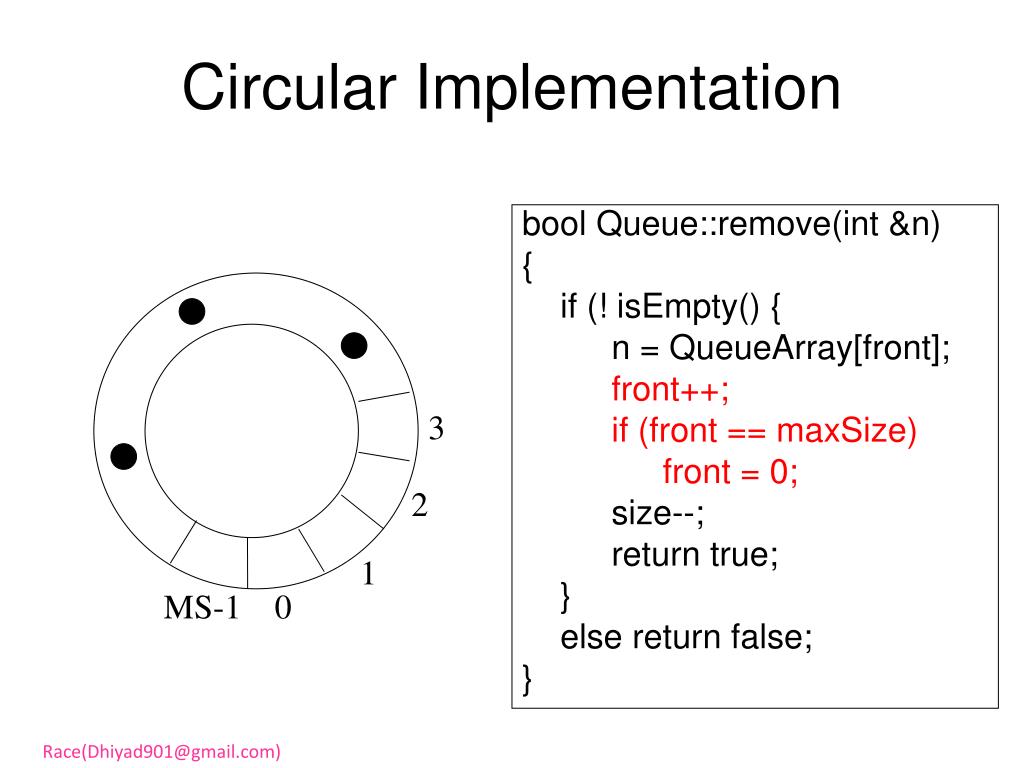 Circular Implementation

3
2
1
MS-1 0

bool Queue::remove(int &n)
{
if (! isEmpty() {
n = QueueArray[front];
front++;
if (front == maxSize)
front = 0;
size--;
return true;
}
else return false;
}

Race(Dhiyad901@gmail.com)